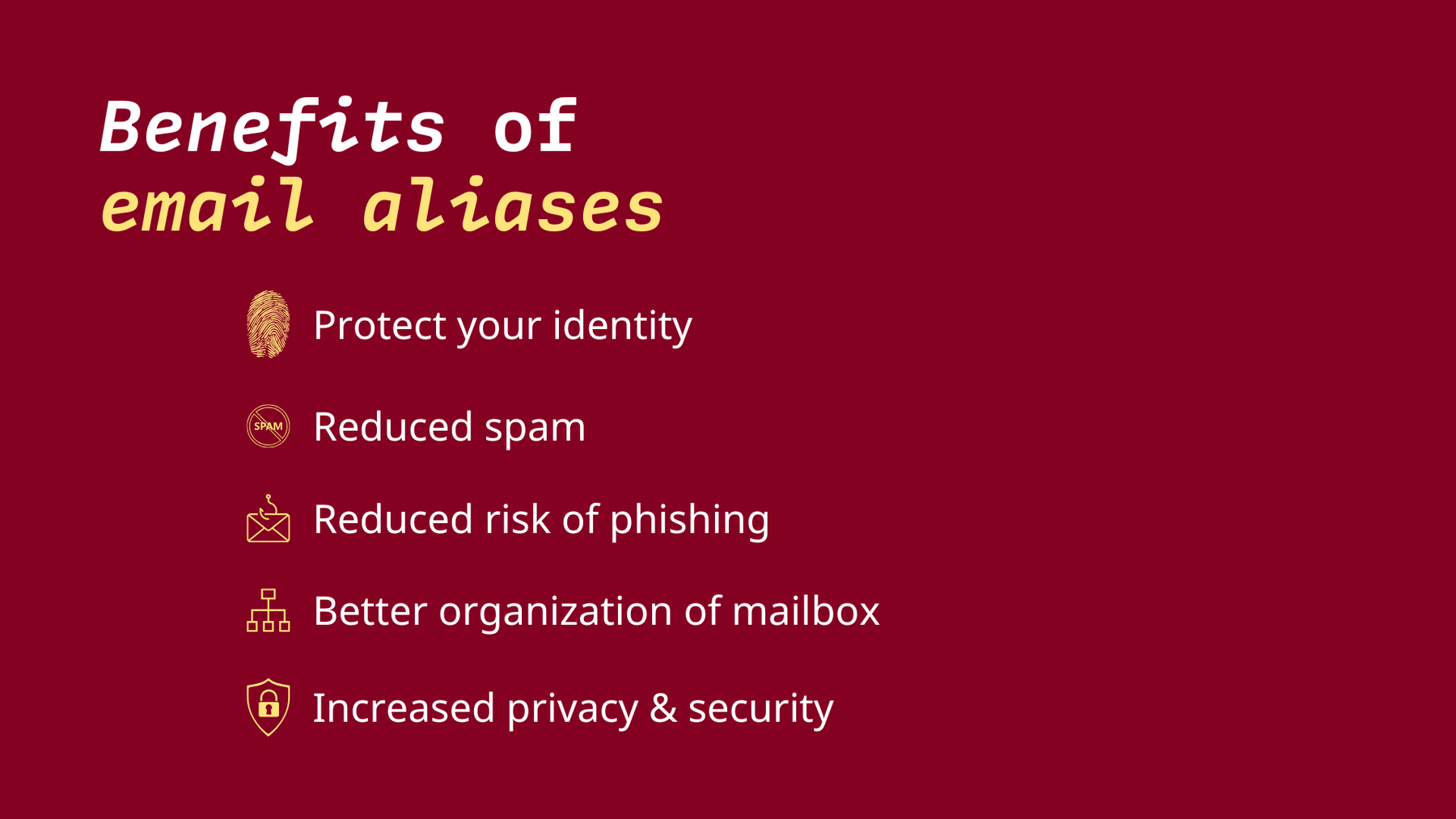 Benefits of
email aliases

Protect your identity

SPAM Reduced spam

Reduced risk of phishing

Better organization of mailbox

Increased privacy & security